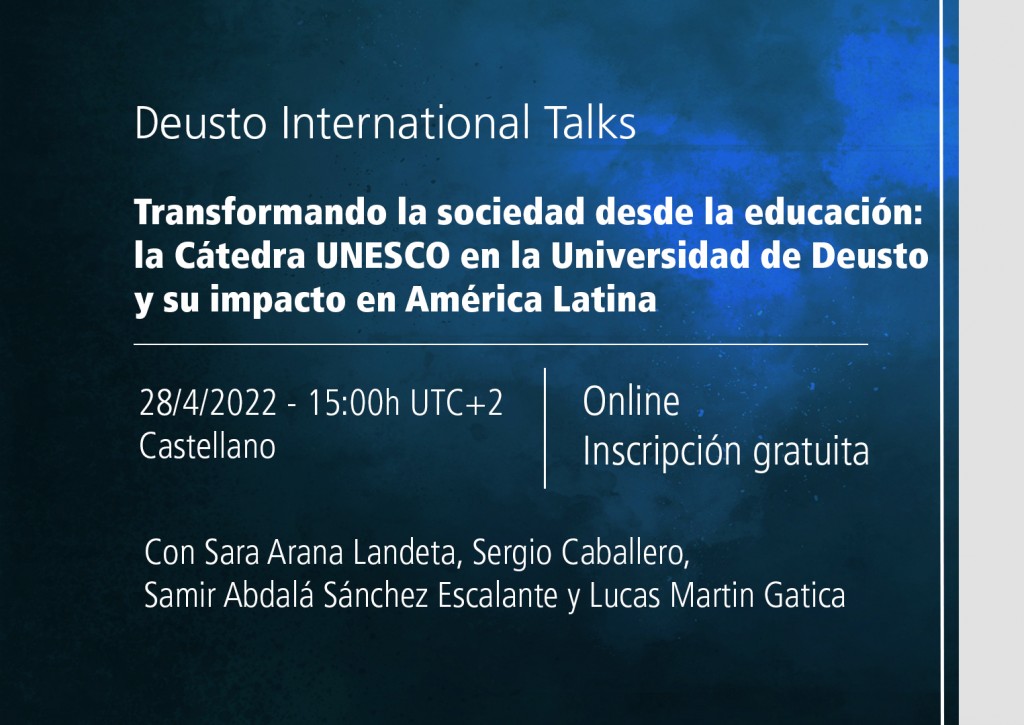 Deusto International Talks

Transformando la sociedad desde la educación: la Cátedra UNESCO en la Universidad de Deusto y su impacto en América Latina

28/4/2022 - 15:00h UTC+2
Castellano

Online
Inscripción gratuita

Con Sara Arana Landeta, Sergio Caballero, Samir Abdalá Sánchez Escalante y Lucas Martin Gatica